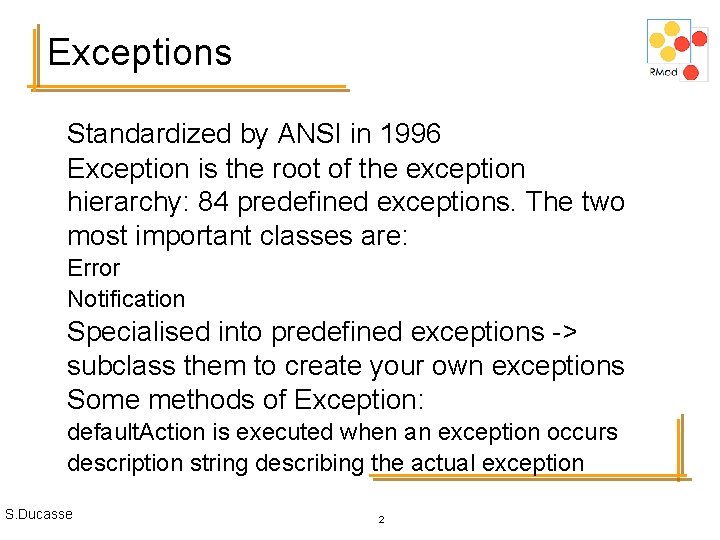 Exceptions

RMod

Standardized by ANSI in 1996

Exception is the root of the exception hierarchy: 84 predefined exceptions. The two most important classes are:

Error

Notification

Specialised into predefined exceptions -> subclass them to create your own exceptions

Some methods of Exception:

defaultAction is executed when an exception occurs

description string describing the actual exception

S.Ducasse

2